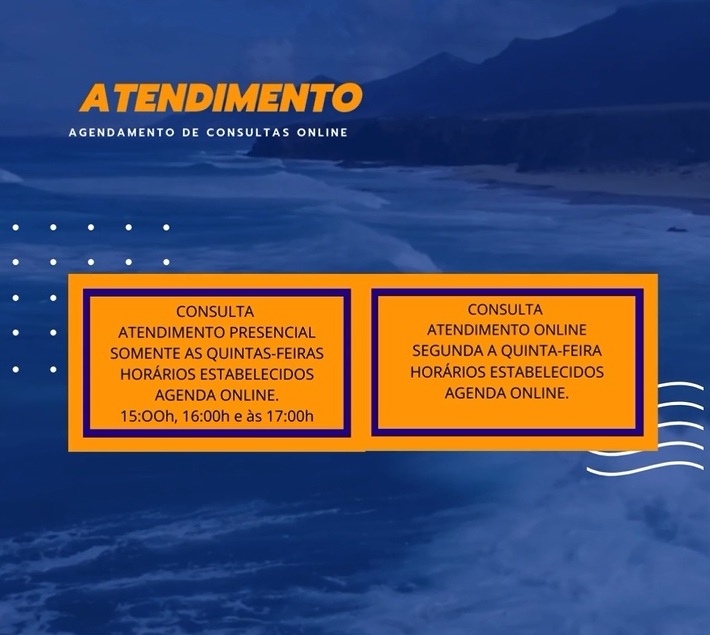 ATENDIMENTO
AGENDAMENTO DE CONSULTAS ONLINE

CONSULTA
ATENDIMENTO PRESENCIAL
SOMENTE AS QUINTAS-FEIRAS
HORÁRIOS ESTABELECIDOS
AGENDA ONLINE.
15:OOh, 16:00h e às 17:00h

CONSULTA
ATENDIMENTO ONLINE
SEGUNDA A QUINTA-FEIRA
HORÁRIOS ESTABELECIDOS
AGENDA ONLINE.